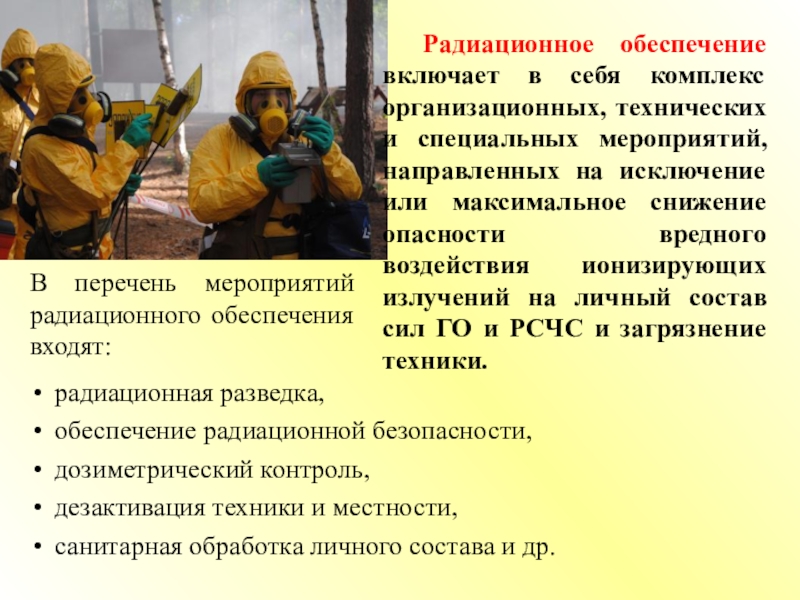 Радиационное обеспечение включает в себя комплекс организационных, технических и специальных мероприятий, направленных на исключение или максимальное снижение опасности вредного воздействия ионизирующих излучений на личный состав сил ГО и РСЧС и загрязнение техники.

В перечень мероприятий радиационного обеспечения входят:

• радиационная разведка,
• обеспечение радиационной безопасности,
• дозиметрический контроль,
• дезактивация техники и местности,
• санитарная обработка личного состава и др.